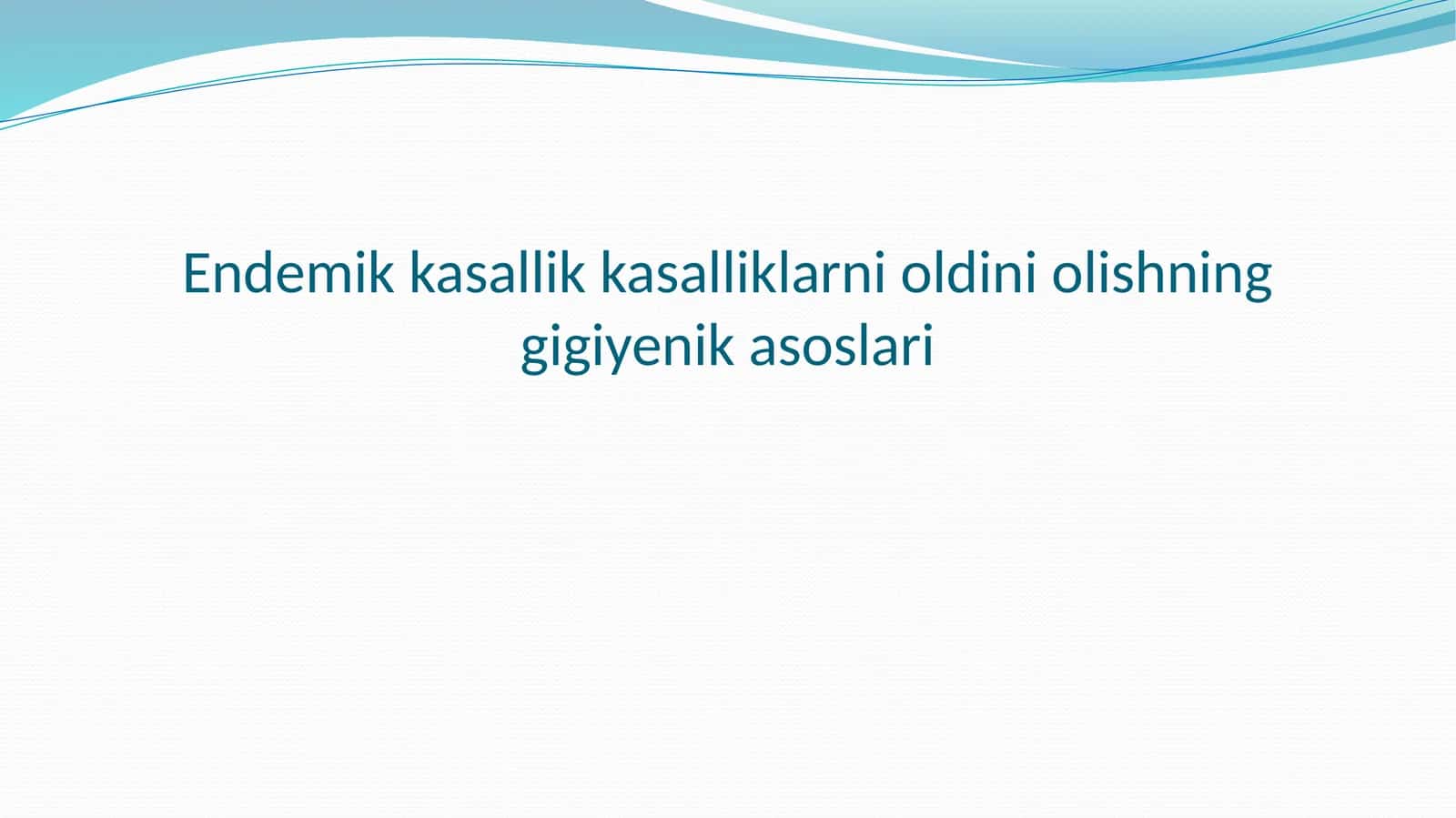 Endemik kasallik kasalliklarni oldini olishning gigiyenik asoslari